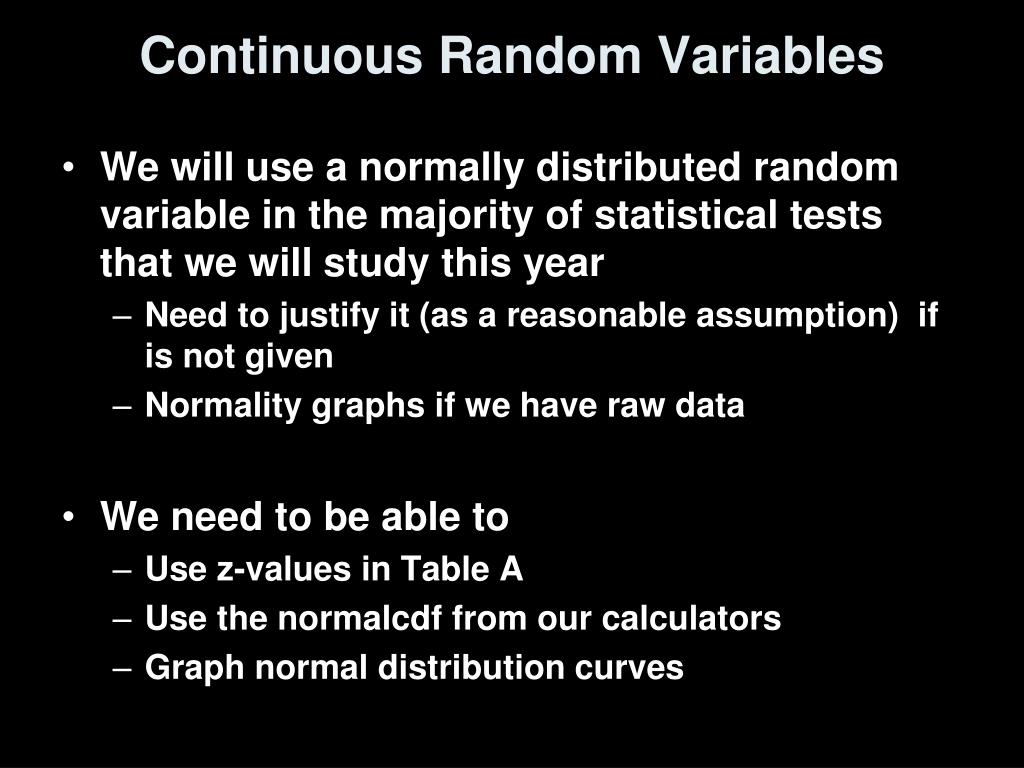 Continuous Random Variables

• We will use a normally distributed random variable in the majority of statistical tests that we will study this year
– Need to justify it (as a reasonable assumption) if is not given
– Normality graphs if we have raw data

• We need to be able to
– Use z-values in Table A
– Use the normalcdf from our calculators
– Graph normal distribution curves